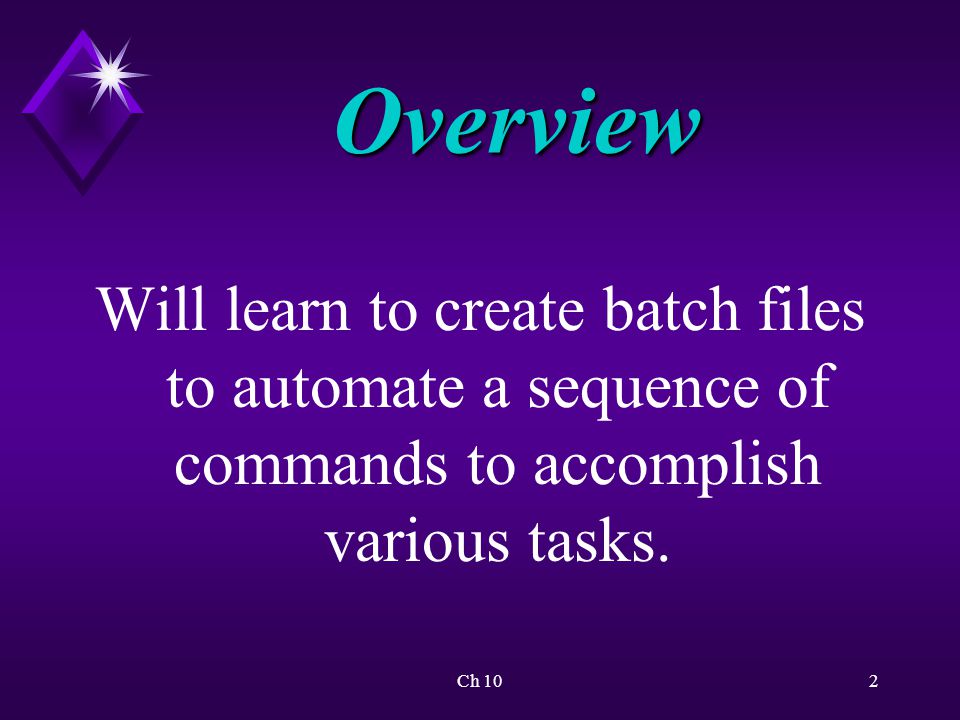 Overview

Will learn to create batch files to automate a sequence of commands to accomplish various tasks.

Ch 10

2